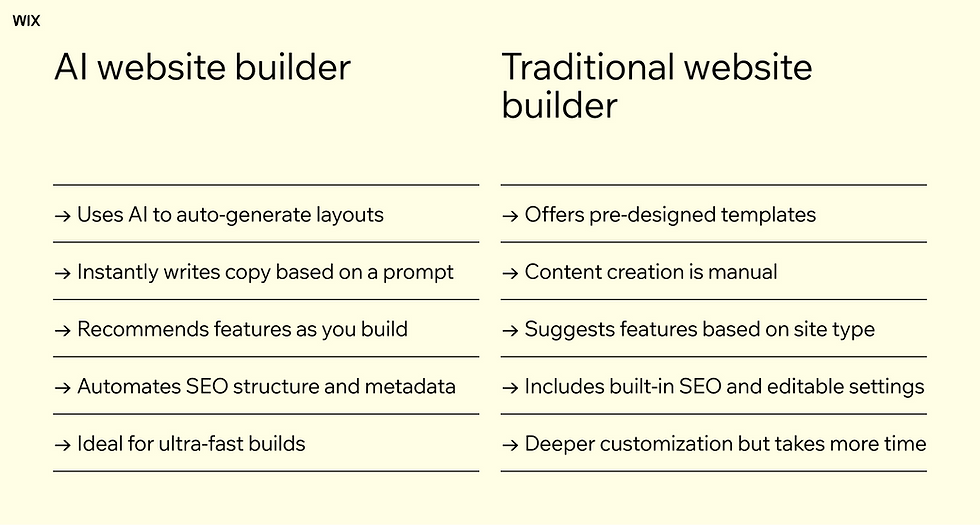 WIX

AI website builder

→ Uses AI to auto-generate layouts

→ Instantly writes copy based on a prompt

→ Recommends features as you build

→ Automates SEO structure and metadata

→ Ideal for ultra-fast builds

Traditional website builder

→ Offers pre-designed templates

→ Content creation is manual

→ Suggests features based on site type

→ Includes built-in SEO and editable settings

→ Deeper customization but takes more time